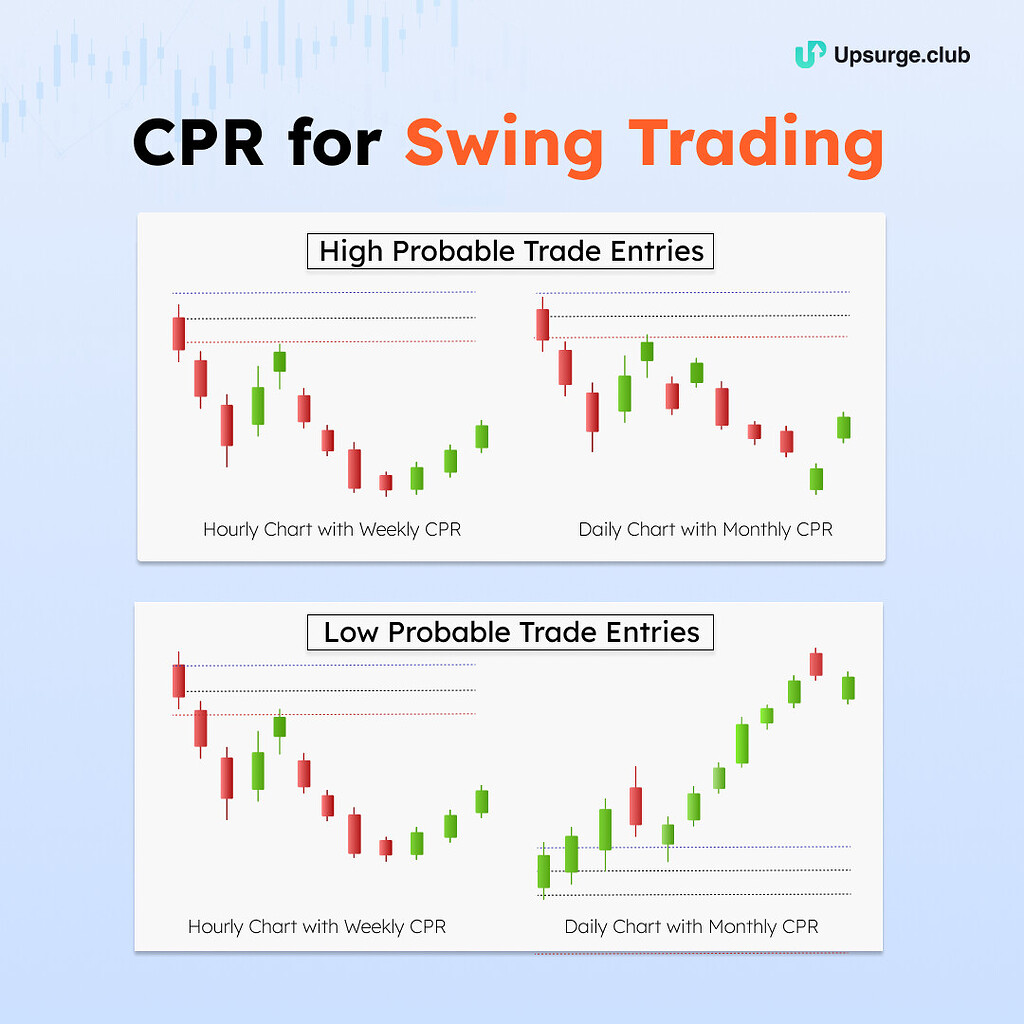 Upsurge.club

CPR for Swing Trading

High Probable Trade Entries

Hourly Chart with Weekly CPR

Daily Chart with Monthly CPR

Low Probable Trade Entries

Hourly Chart with Weekly CPR

Daily Chart with Monthly CPR